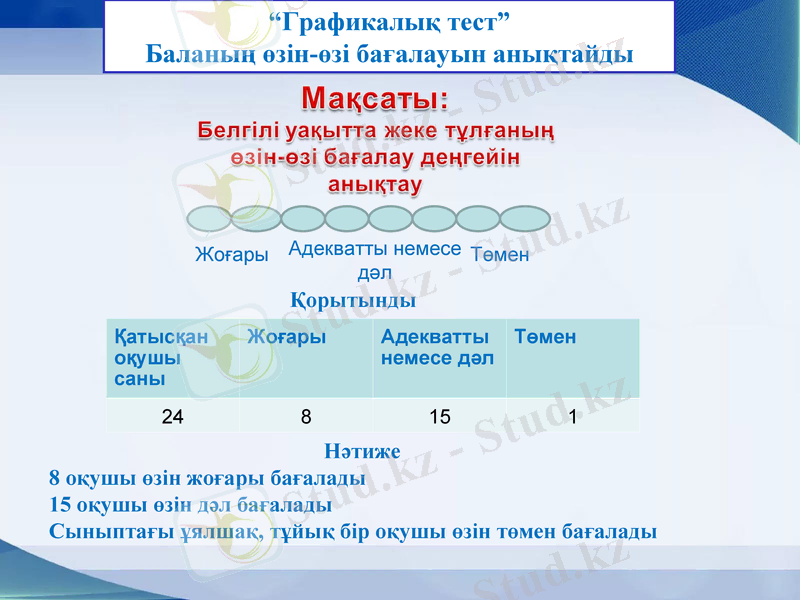 “Графикалық тест”
Баланың өзін-өзі бағалауын анықтайды

Мақсаты:
Белгілі уақытта жеке тұлғаның өзін-өзі бағалау деңгейін анықтау

Жоғары
Адекватты немесе дәл
Төмен

Қорытынды

| Қатысқан оқушы саны | Жоғары | Адекватты немесе дәл | Төмен |
|---|---|---|---|
| 24 | 8 | 15 | 1 |

Нәтиже
8 оқушы өзін жоғары бағалады
15 оқушы өзін дәл бағалады
Сыныптағы ұялшақ, тұйық бір оқушы өзін төмен бағалады

Stud.kz - Stud.kz